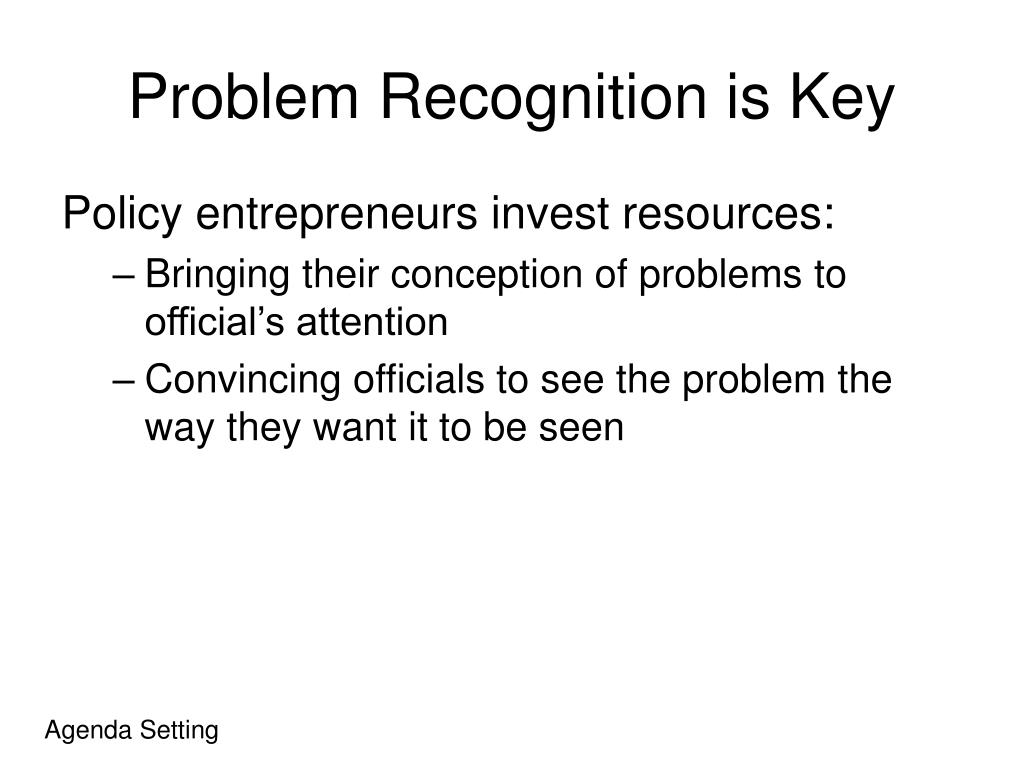 Problem Recognition is Key

Policy entrepreneurs invest resources:

– Bringing their conception of problems to official’s attention

– Convincing officials to see the problem the way they want it to be seen

Agenda Setting